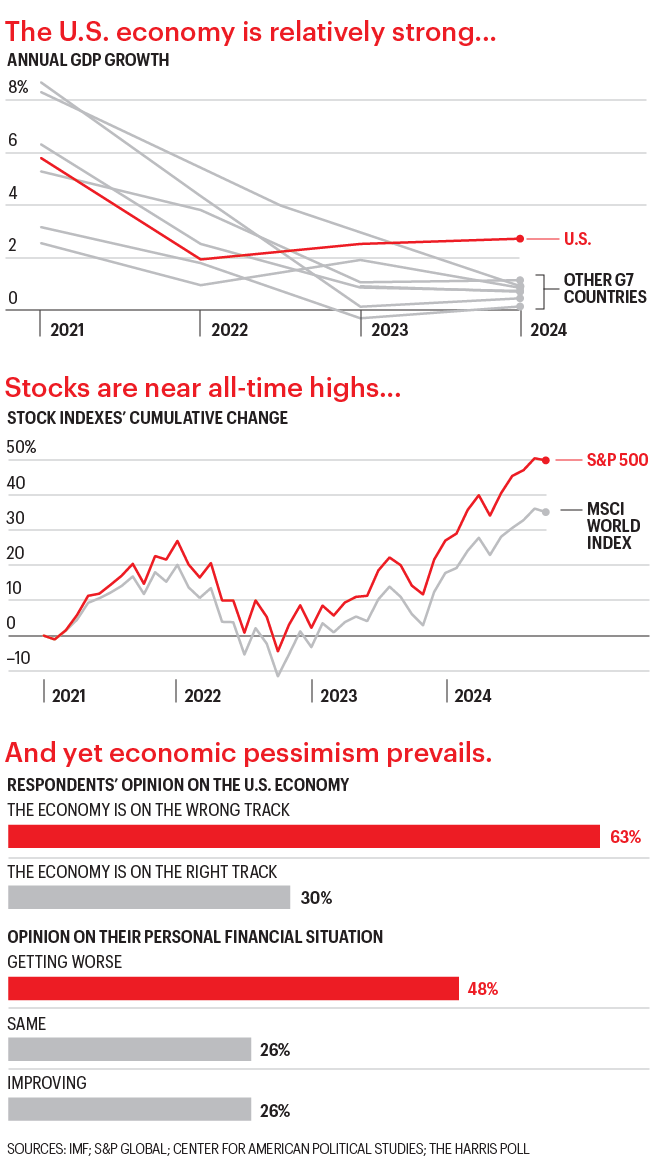 The U.S. economy is relatively strong...

ANNUAL GDP GROWTH

8%
6
4
2
0

U.S.

OTHER G7 COUNTRIES

2021
2022
2023
2024

Stocks are near all-time highs...

STOCK INDEXES' CUMULATIVE CHANGE

50%
40
30
20
10
0
–10

S&P 500

MSCI WORLD INDEX

2021
2022
2023
2024

And yet economic pessimism prevails.

RESPONDENTS' OPINION ON THE U.S. ECONOMY

THE ECONOMY IS ON THE WRONG TRACK
63%

THE ECONOMY IS ON THE RIGHT TRACK
30%

OPINION ON THEIR PERSONAL FINANCIAL SITUATION

GETTING WORSE
48%

SAME
26%

IMPROVING
26%

SOURCES: IMF; S&P GLOBAL; CENTER FOR AMERICAN POLITICAL STUDIES; THE HARRIS POLL